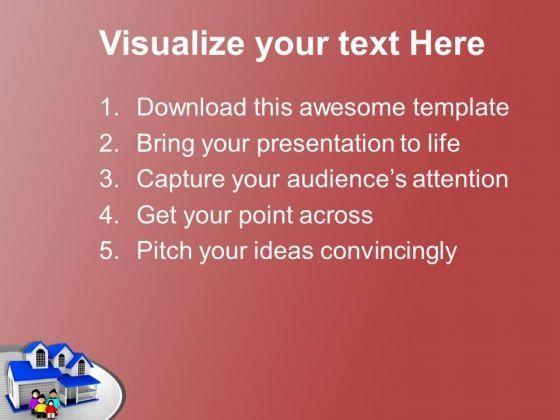 Visualize your text Here

1. Download this awesome template
2. Bring your presentation to life
3. Capture your audience's attention
4. Get your point across
5. Pitch your ideas convincingly